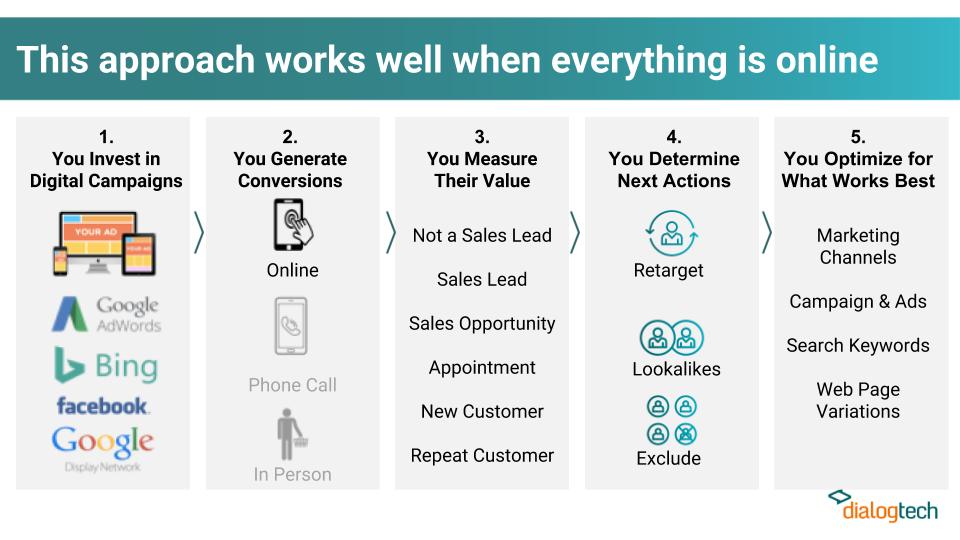 This approach works well when everything is online

1.
You Invest in Digital Campaigns

YOUR AD

Google AdWords

Bing

facebook

Google Display Network

2.
You Generate Conversions

Online

Phone Call

In Person

3.
You Measure Their Value

Not a Sales Lead

Sales Lead

Sales Opportunity

Appointment

New Customer

Repeat Customer

4.
You Determine Next Actions

Retarget

Lookalikes

Exclude

5.
You Optimize for What Works Best

Marketing Channels

Campaign & Ads

Search Keywords

Web Page Variations

dialogtech